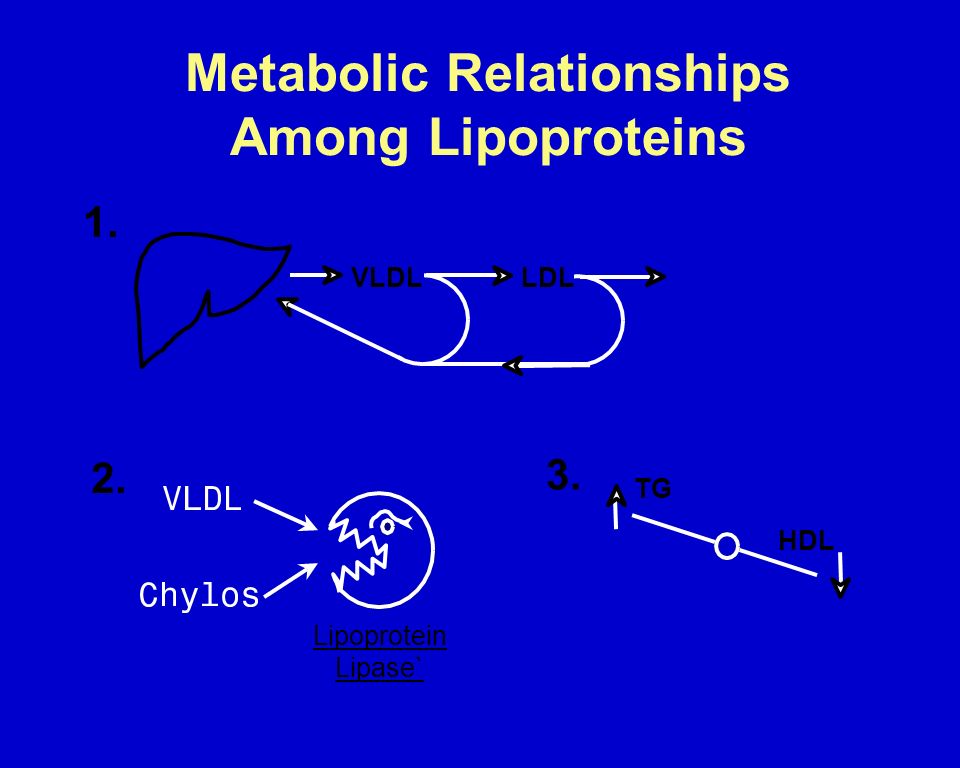 Metabolic Relationships Among Lipoproteins

1.

VLDL

LDL

2.

VLDL

Chylos

Lipoprotein Lipase

3.

TG

HDL